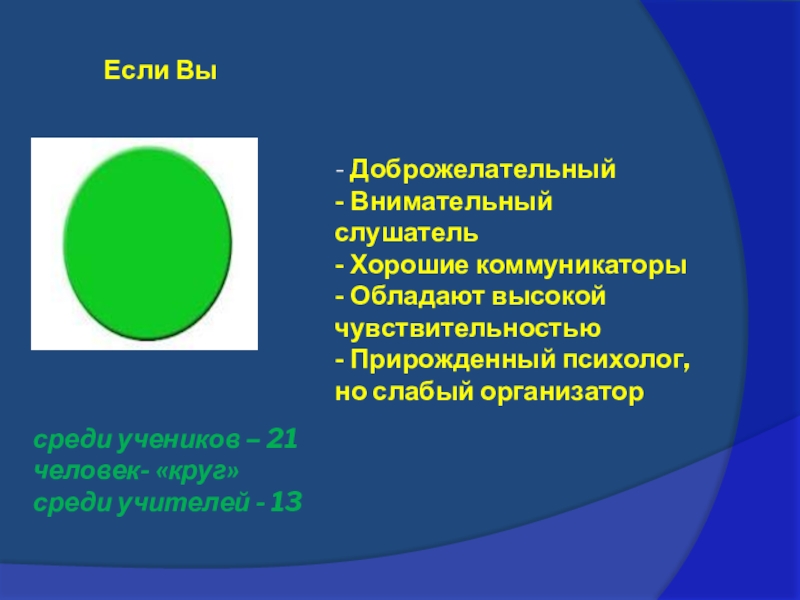 Если Вы

- Доброжелательный
- Внимательный слушатель
- Хорошие коммуникаторы
- Обладают высокой чувствительностью
- Прирожденный психолог, но слабый организатор

среди учеников – 21 человек- «круг»
среди учителей - 13